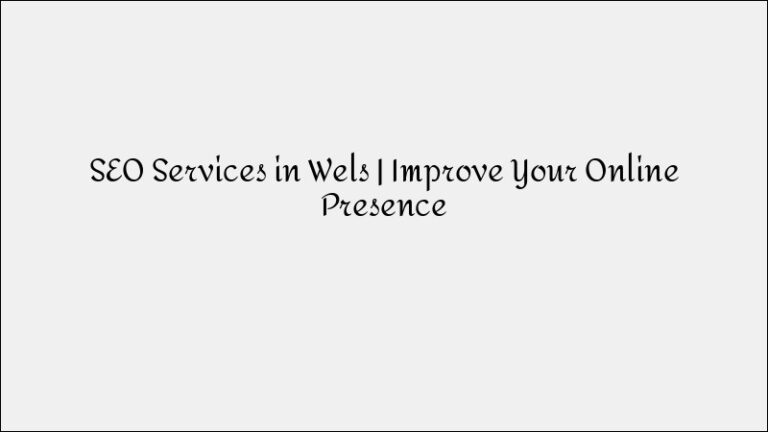 SEO Services in Wels | Improve Your Online Presence